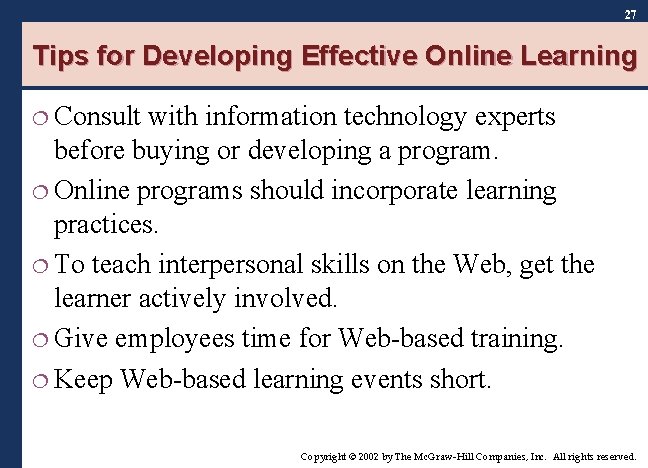 27

Tips for Developing Effective Online Learning

❍ Consult with information technology experts before buying or developing a program.

❍ Online programs should incorporate learning practices.

❍ To teach interpersonal skills on the Web, get the learner actively involved.

❍ Give employees time for Web-based training.

❍ Keep Web-based learning events short.

Copyright © 2002 by The McGraw-Hill Companies, Inc. All rights reserved.